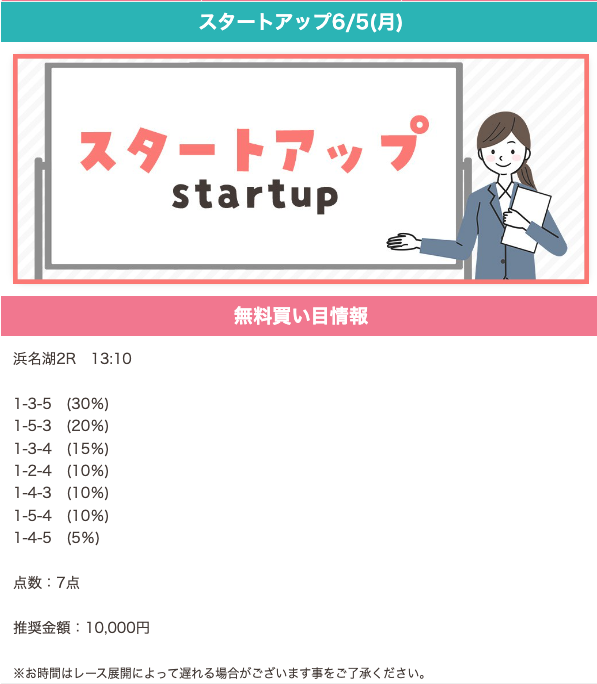 スタートアップ6/5(月)

スタートアップ
startup

無料買い目情報

浜名湖2R　13:10

1-3-5　(30%)
1-5-3　(20%)
1-3-4　(15%)
1-2-4　(10%)
1-4-3　(10%)
1-5-4　(10%)
1-4-5　(5%)

点数：7点

推奨金額：10,000円

※お時間はレース展開によって遅れる場合がございます事をご了承ください。